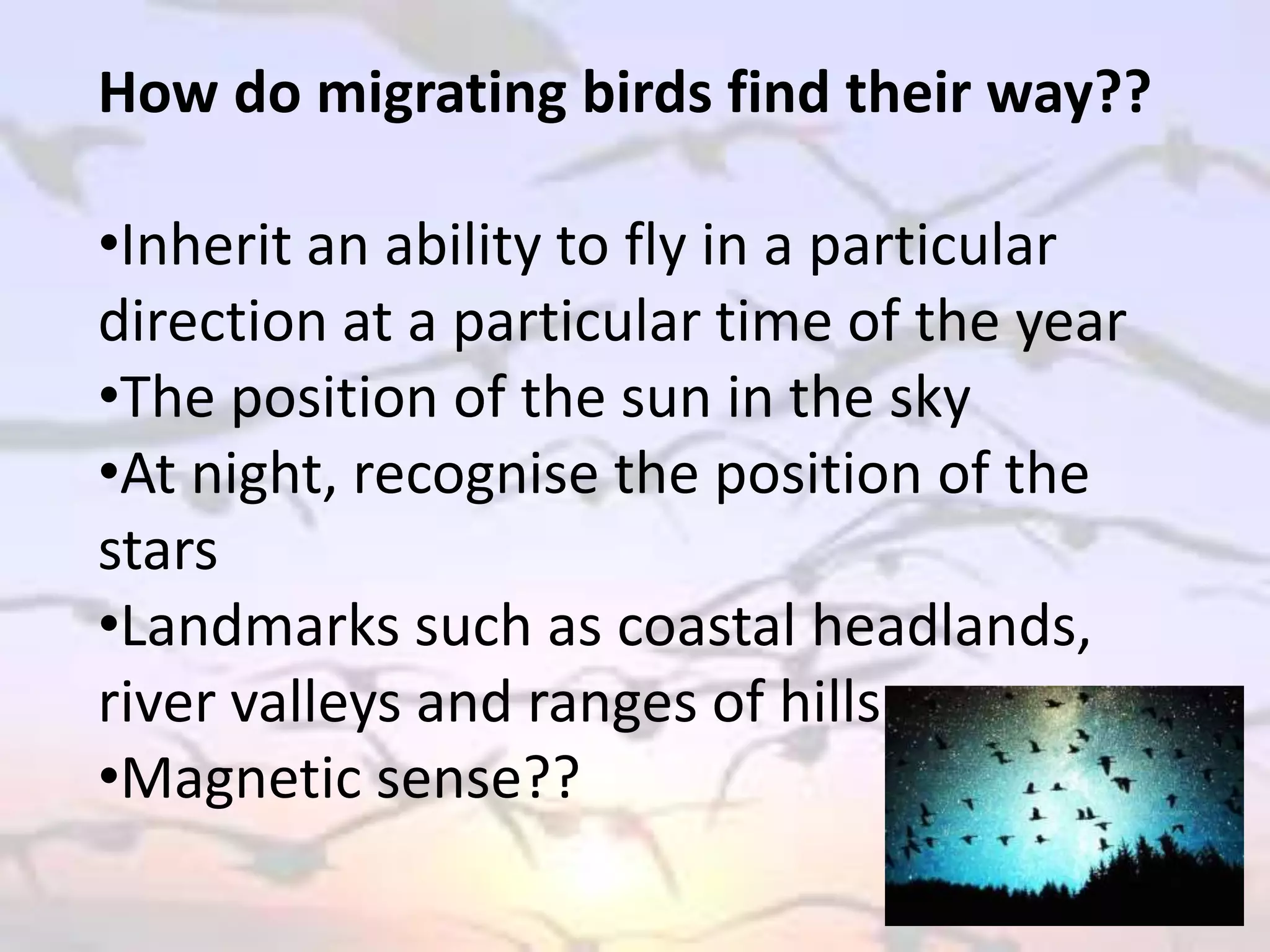 How do migrating birds find their way??

•Inherit an ability to fly in a particular direction at a particular time of the year
•The position of the sun in the sky
•At night, recognise the position of the stars
•Landmarks such as coastal headlands, river valleys and ranges of hills
•Magnetic sense??